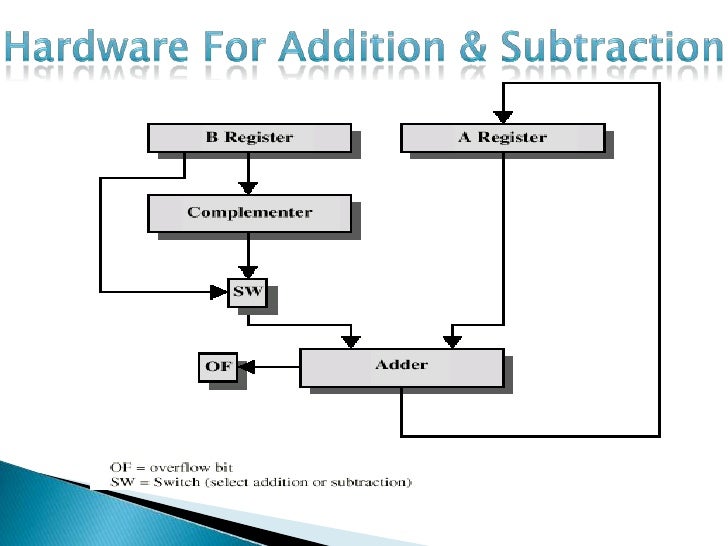 Hardware For Addition & Subtraction

B Register

A Register

Complementer

SW

OF

Adder

OF = overflow bit
SW = Switch (select addition or subtraction)